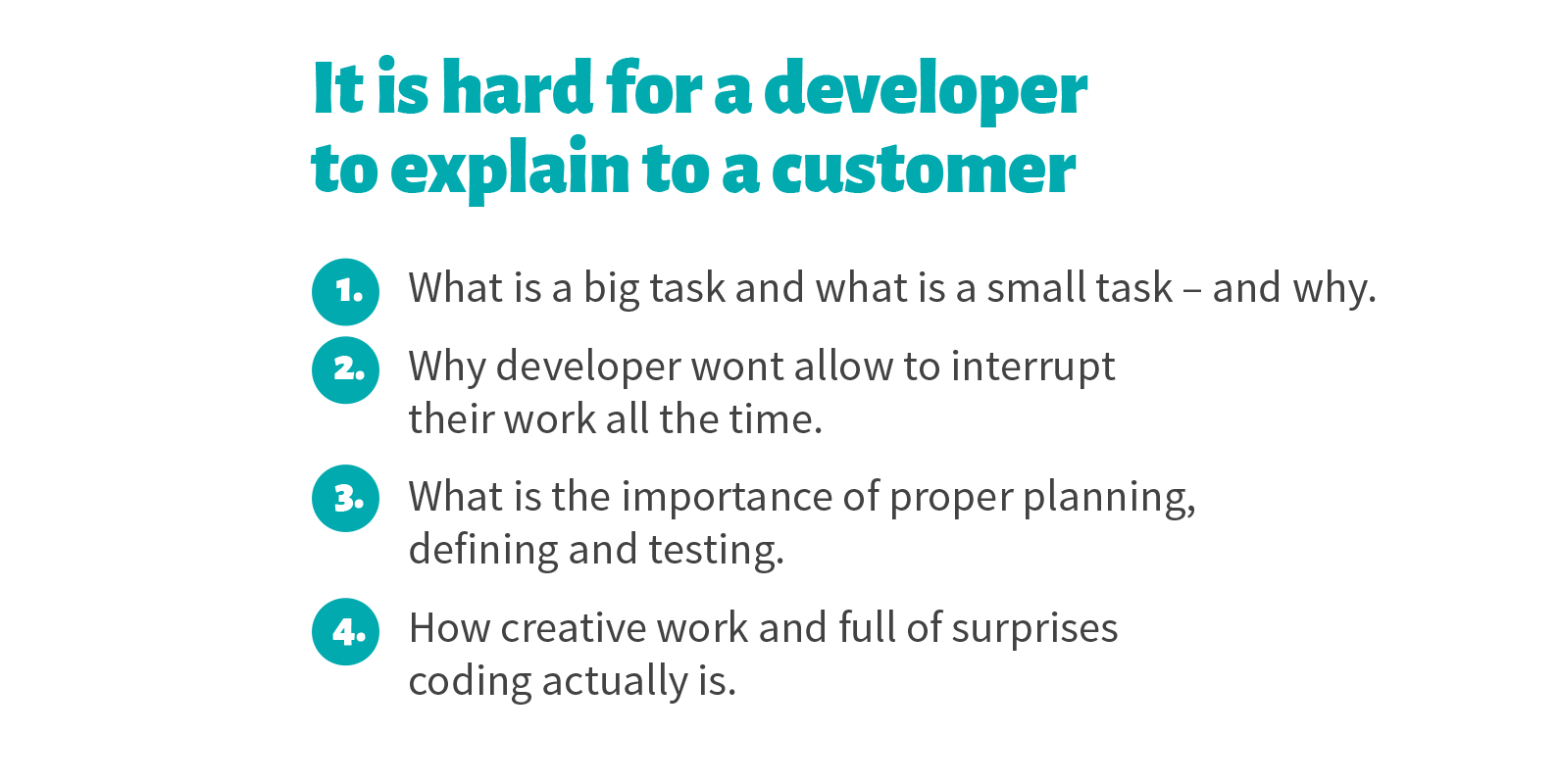 It is hard for a developer to explain to a customer

1. What is a big task and what is a small task – and why.

2. Why developer wont allow to interrupt their work all the time.

3. What is the importance of proper planning, defining and testing.

4. How creative work and full of surprises coding actually is.